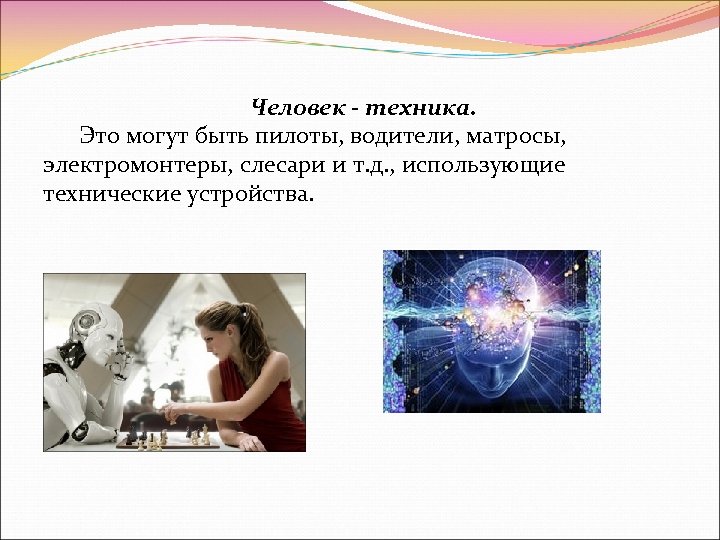 Человек - техника.

Это могут быть пилоты, водители, матросы, электромонтеры, слесари и т.д., использующие технические устройства.